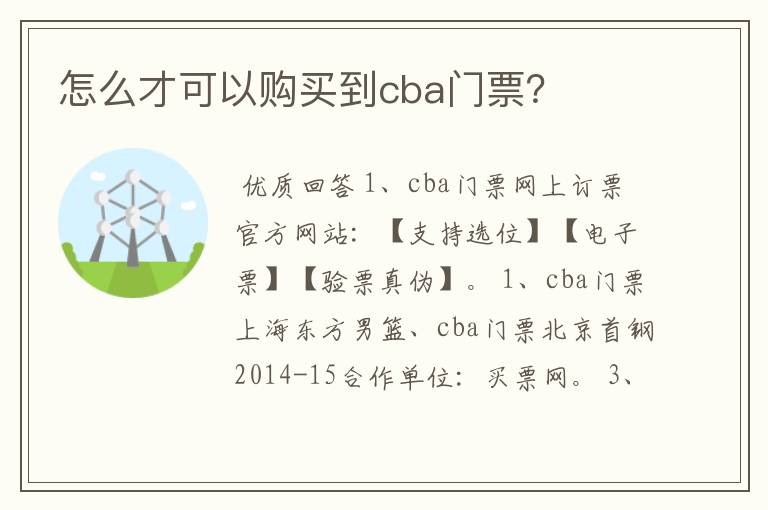 怎么才可以购买到cba门票?

优质回答1、cba门票网上订票官方网站:【支持选位】【电子票】【验票真伪】。1、cba门票上海东方男篮、cba门票北京首钢2014-15合作单位:买票网。3、